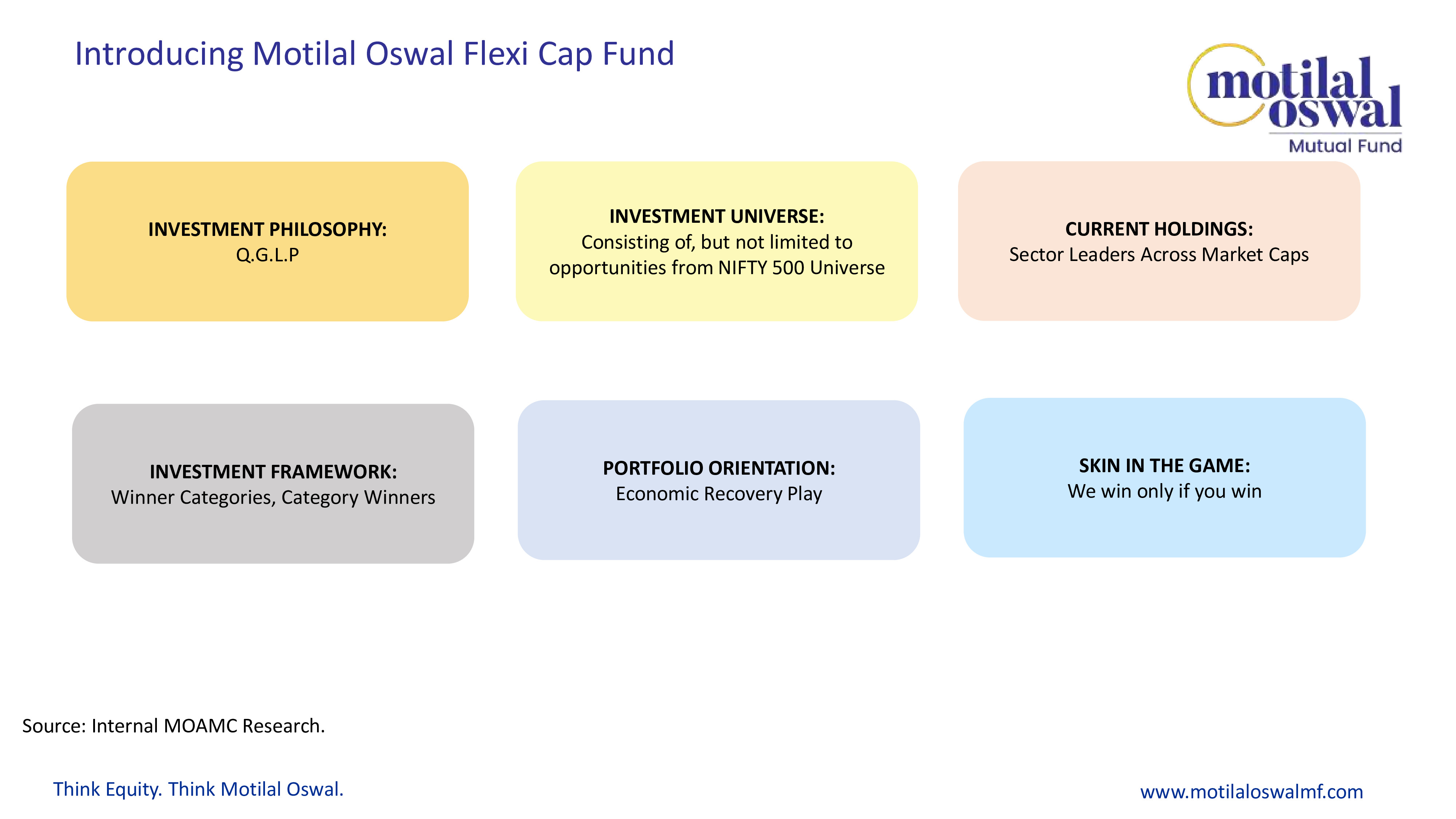 Introducing Motilal Oswal Flexi Cap Fund

motilal oswal
Mutual Fund

INVESTMENT PHILOSOPHY:
Q.G.L.P

INVESTMENT UNIVERSE:
Consisting of, but not limited to opportunities from NIFTY 500 Universe

CURRENT HOLDINGS:
Sector Leaders Across Market Caps

INVESTMENT FRAMEWORK:
Winner Categories, Category Winners

PORTFOLIO ORIENTATION:
Economic Recovery Play

SKIN IN THE GAME:
We win only if you win

Source: Internal MOAMC Research.

Think Equity. Think Motilal Oswal.

www.motilaloswalmf.com